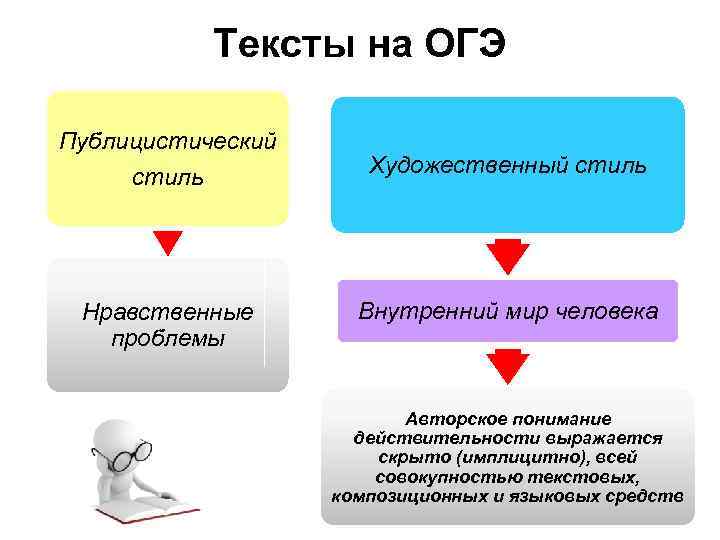 Тексты на ОГЭ

Публицистический стиль

Нравственные проблемы

Художественный стиль

Внутренний мир человека

Авторское понимание действительности выражается скрыто (имплицитно), всей совокупностью текстовых, композиционных и языковых средств